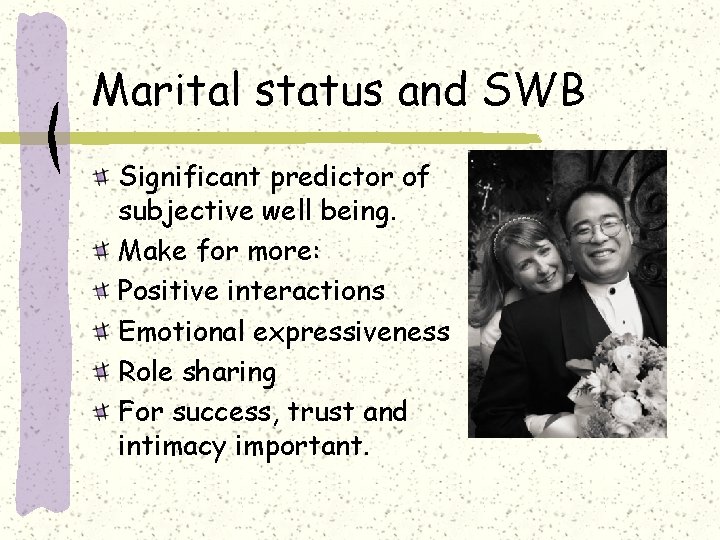 Marital status and SWB

Significant predictor of subjective well being.
Make for more:
Positive interactions
Emotional expressiveness
Role sharing
For success, trust and intimacy important.